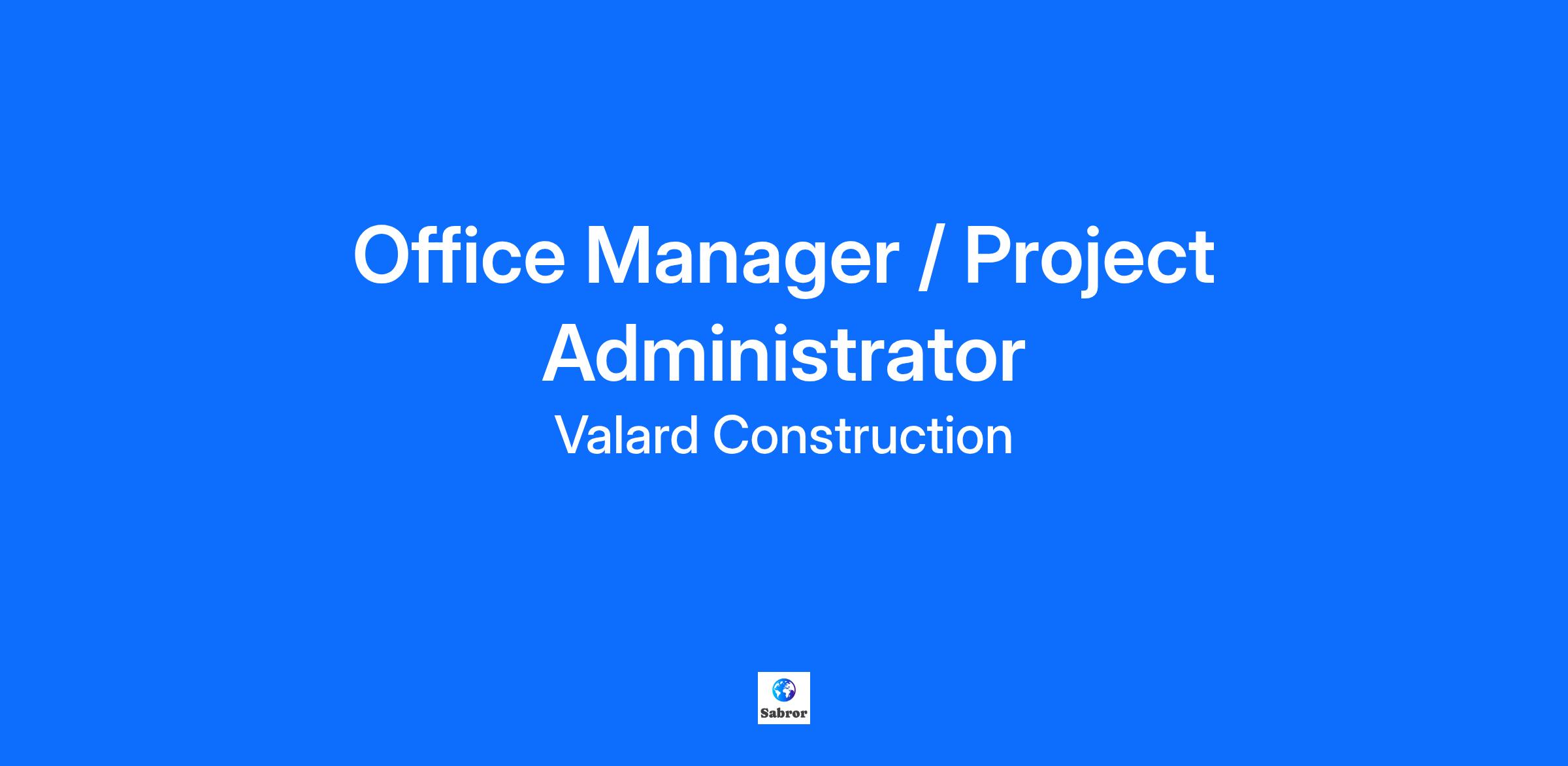 Office Manager / Project Administrator

Valard Construction

Sabror